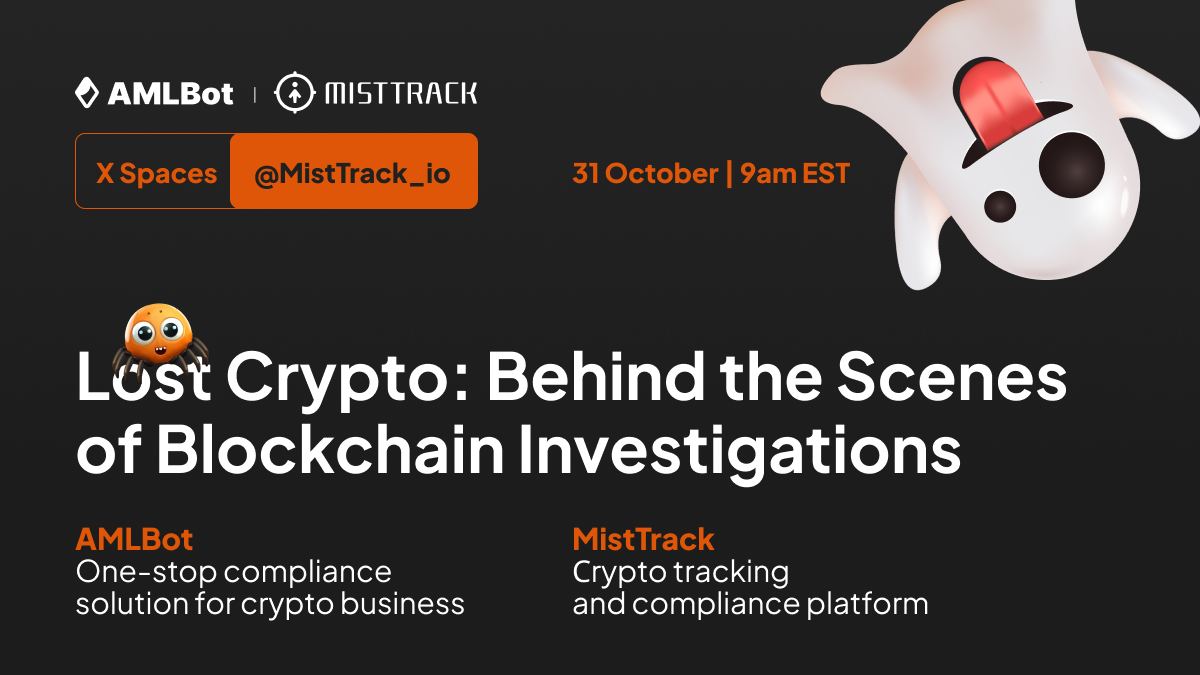 AMLBot | MISTTRACK

X Spaces @MistTrack_io

31 October | 9am EST

Lost Crypto: Behind the Scenes of Blockchain Investigations

AMLBot
One-stop compliance solution for crypto business

MistTrack
Crypto tracking and compliance platform